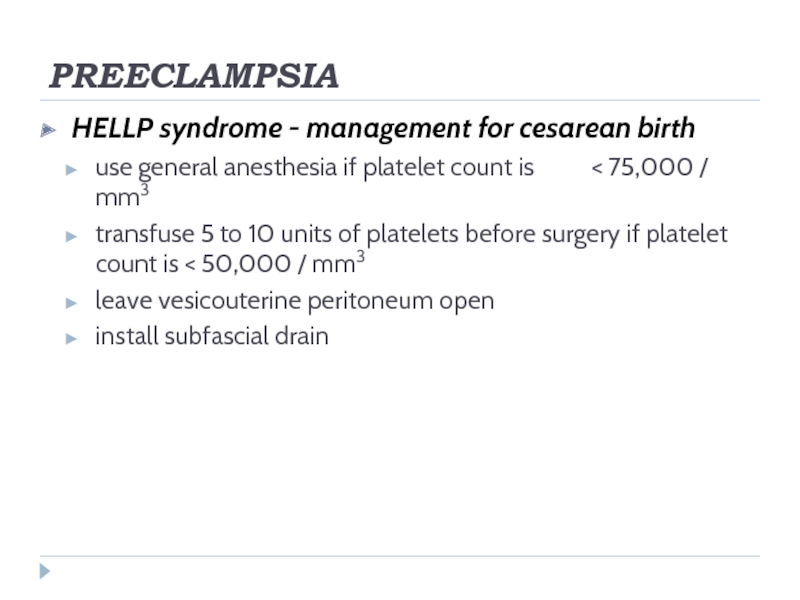 PREECLAMPSIA

HELLP syndrome - management for cesarean birth

use general anesthesia if platelet count is < 75,000 / $mm^3$

transfuse 5 to 10 units of platelets before surgery if platelet count is < 50,000 / $mm^3$

leave vesicouterine peritoneum open

install subfascial drain